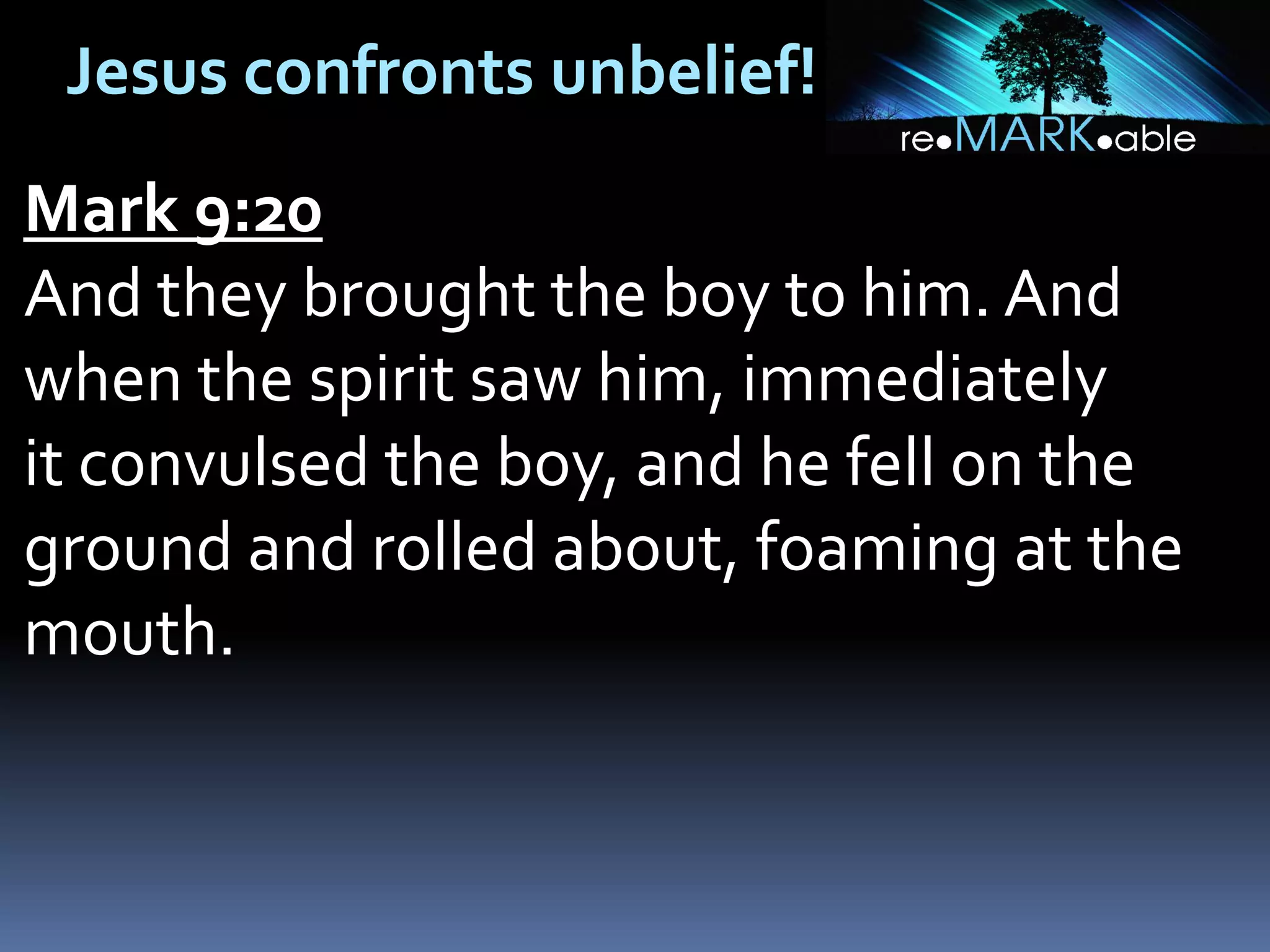 Jesus confronts unbelief!

re•MARK•able

Mark 9:20
And they brought the boy to him. And when the spirit saw him, immediately it convulsed the boy, and he fell on the ground and rolled about, foaming at the mouth.